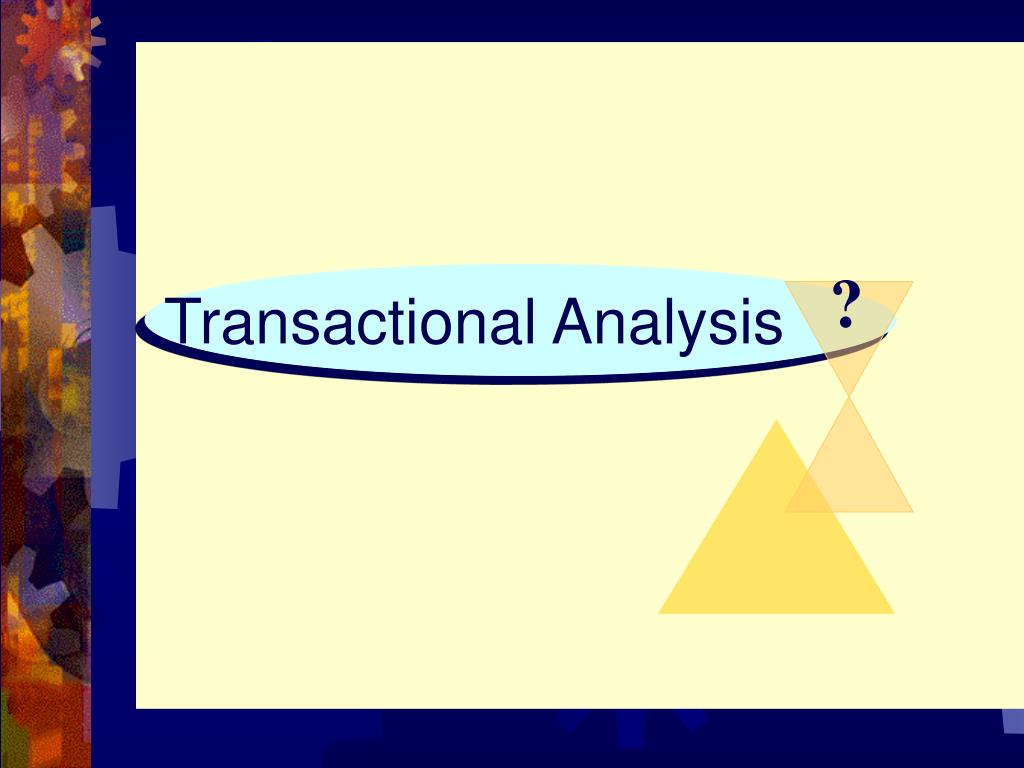 Transactional Analysis ?